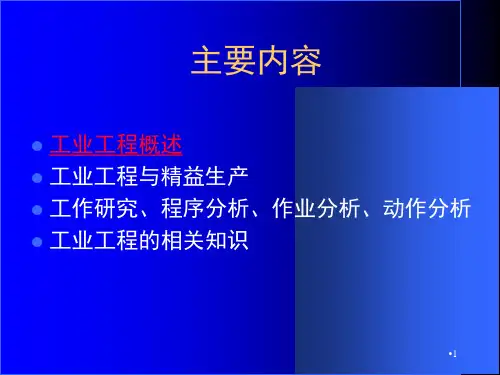 主要内容

- 工业工程概述
- 工业工程与精益生产
- 工作研究、程序分析、作业分析、动作分析
- 工业工程的相关知识

•1